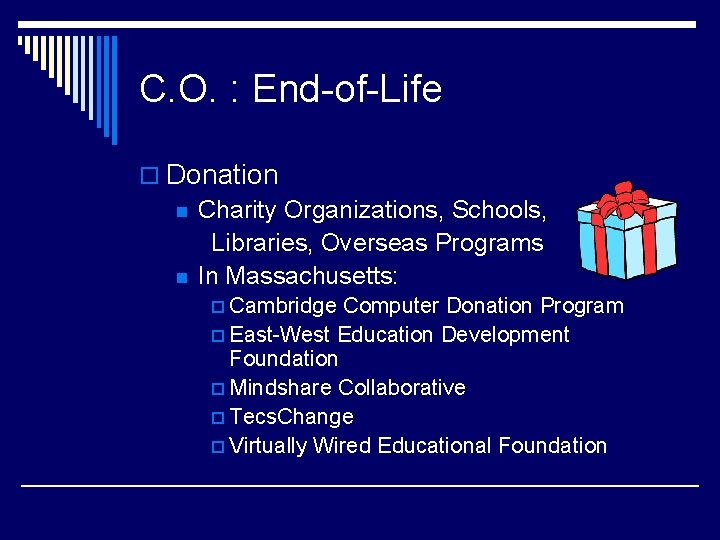 C.O. : End-of-Life

Donation

Charity Organizations, Schools, Libraries, Overseas Programs

In Massachusetts:

Cambridge Computer Donation Program

East-West Education Development Foundation

Mindshare Collaborative

TecsChange

Virtually Wired Educational Foundation